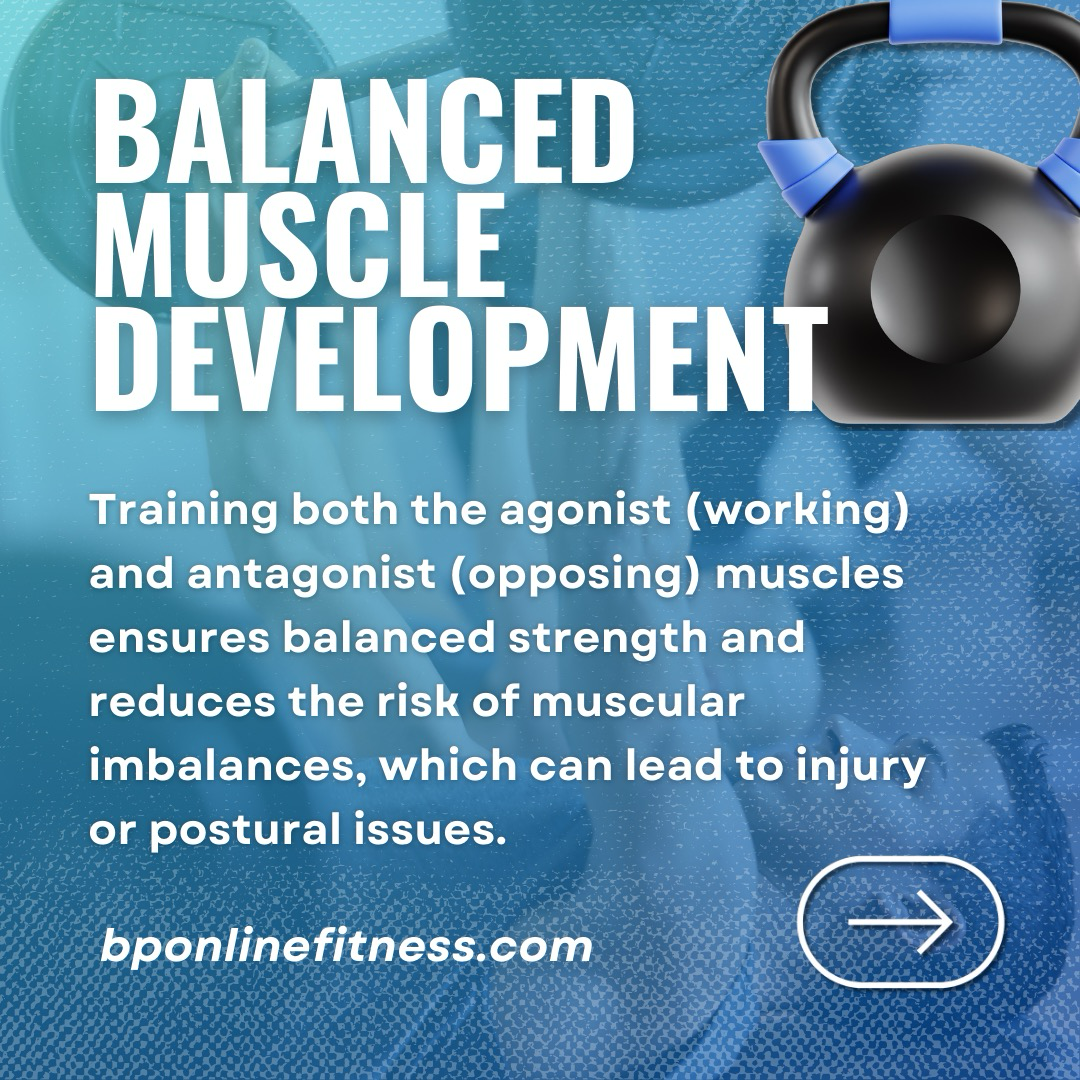 BALANCED MUSCLE DEVELOPMENT

Training both the agonist (working) and antagonist (opposing) muscles ensures balanced strength and reduces the risk of muscular imbalances, which can lead to injury or postural issues.

bponlinefitness.com